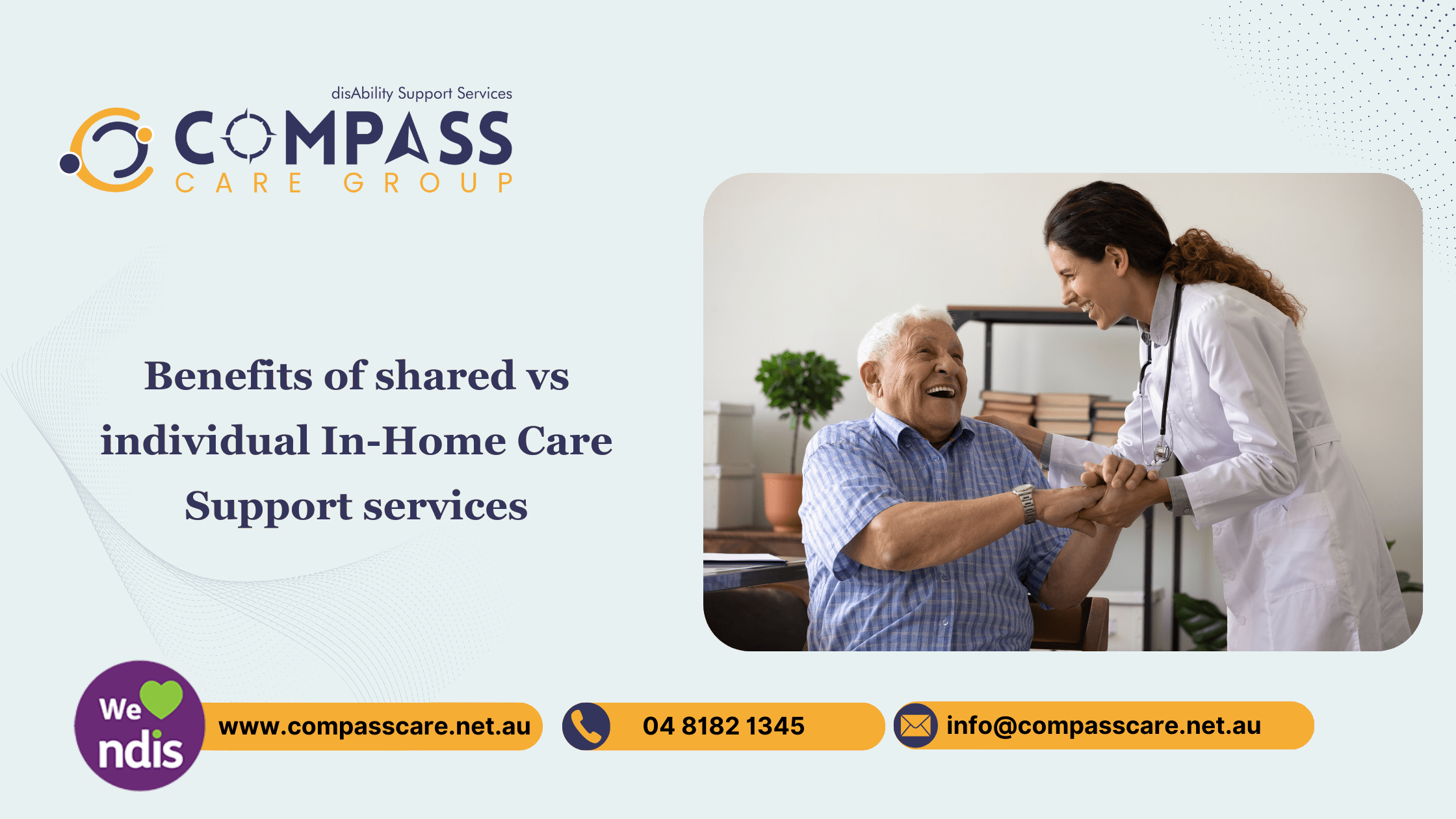 disAbility Support Services
COMPASS
CARE GROUP

Benefits of shared vs individual In-Home Care Support services

We ndis

www.compasscare.net.au

04 8182 1345

info@compasscare.net.au